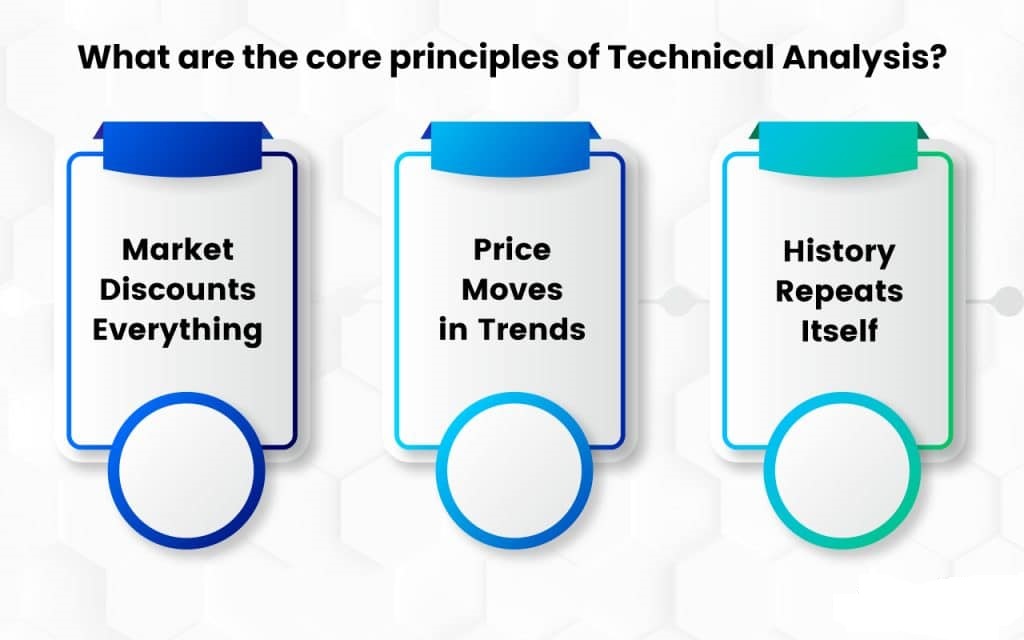 What are the core principles of Technical Analysis?

Market Discounts Everything

Price Moves in Trends

History Repeats Itself